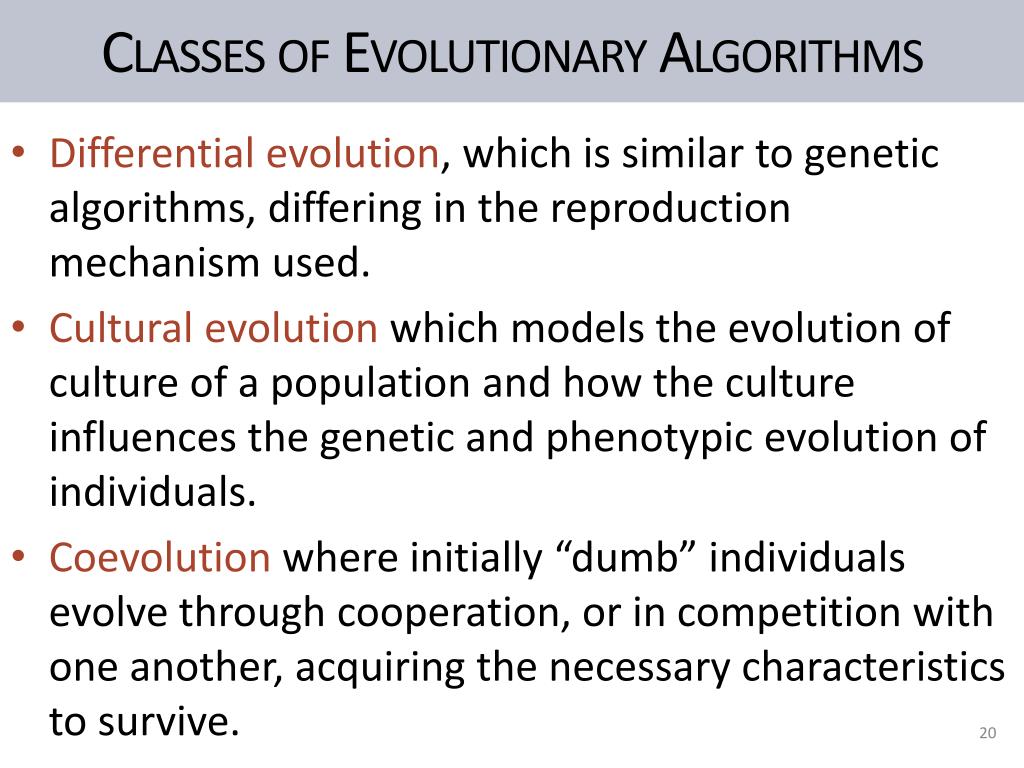 CLASSES OF EVOLUTIONARY ALGORITHMS

• Differential evolution, which is similar to genetic algorithms, differing in the reproduction mechanism used.

• Cultural evolution which models the evolution of culture of a population and how the culture influences the genetic and phenotypic evolution of individuals.

• Coevolution where initially “dumb” individuals evolve through cooperation, or in competition with one another, acquiring the necessary characteristics to survive.

20